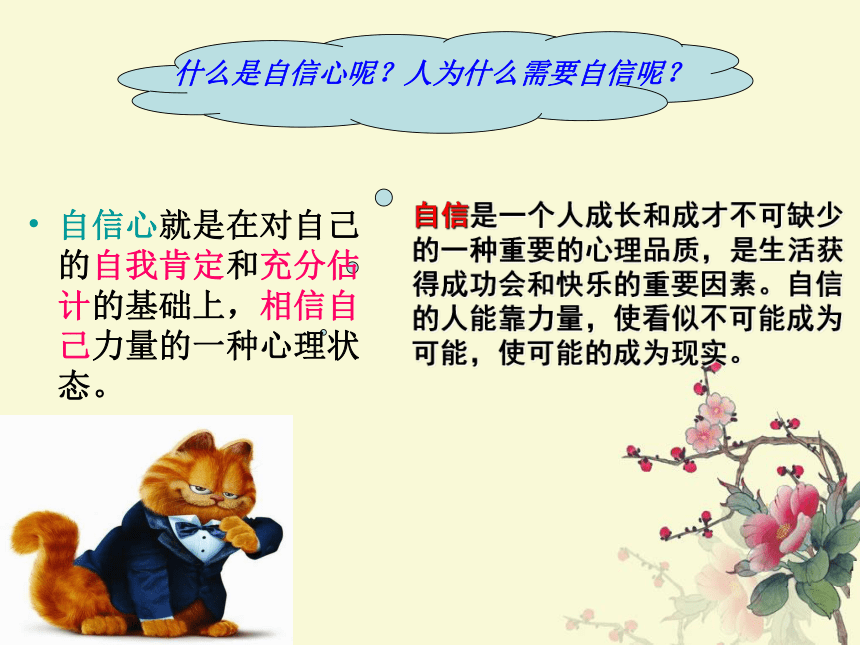 什么是自信心呢？人为什么需要自信呢？

• 自信心就是在对自己的自我肯定和充分估计的基础上，相信自己力量的一种心理状态。

自信是一个人成长和成才不可缺少的一种重要的心理品质，是生活获得成功会和快乐的重要因素。自信的人能靠力量，使看似不可能成为可能，使可能的成为现实。